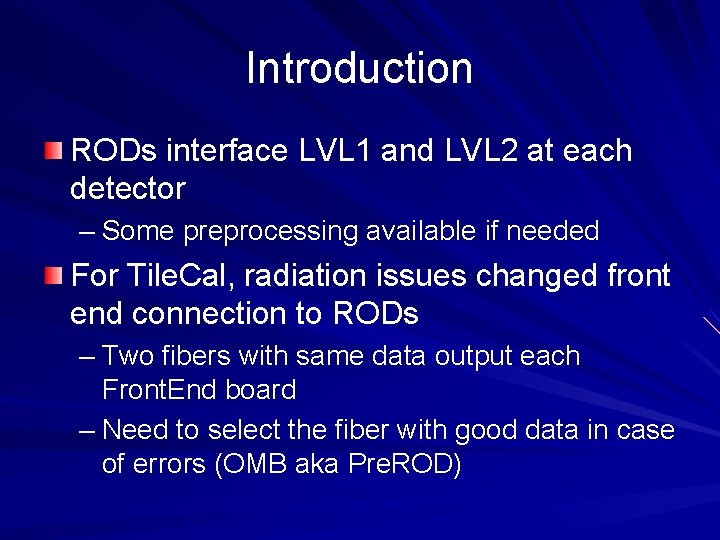 Introduction

RODs interface LVL1 and LVL2 at each detector

– Some preprocessing available if needed

For TileCal, radiation issues changed front end connection to RODs

– Two fibers with same data output each FrontEnd board

– Need to select the fiber with good data in case of errors (OMB aka PreROD)